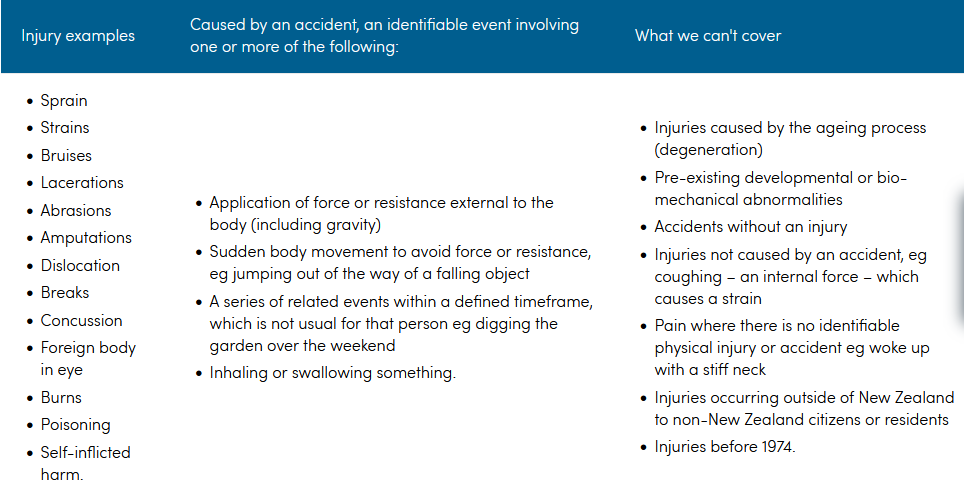 | Injury examples | Caused by an accident, an identifiable event involving one or more of the following: | What we can't cover |
|---|---|---|
| • Sprain<br>• Strains<br>• Bruises<br>• Lacerations<br>• Abrasions<br>• Amputations<br>• Dislocation<br>• Breaks<br>• Concussion<br>• Foreign body in eye<br>• Burns<br>• Poisoning<br>• Self-inflicted harm. | • Application of force or resistance external to the body (including gravity)<br>• Sudden body movement to avoid force or resistance, eg jumping out of the way of a falling object<br>• A series of related events within a defined timeframe, which is not usual for that person eg digging the garden over the weekend<br>• Inhaling or swallowing something. | • Injuries caused by the ageing process (degeneration)<br>• Pre-existing developmental or bio-mechanical abnormalities<br>• Accidents without an injury<br>• Injuries not caused by an accident, eg coughing – an internal force – which causes a strain<br>• Pain where there is no identifiable physical injury or accident eg woke up with a stiff neck<br>• Injuries occurring outside of New Zealand to non-New Zealand citizens or residents<br>• Injuries before 1974. |